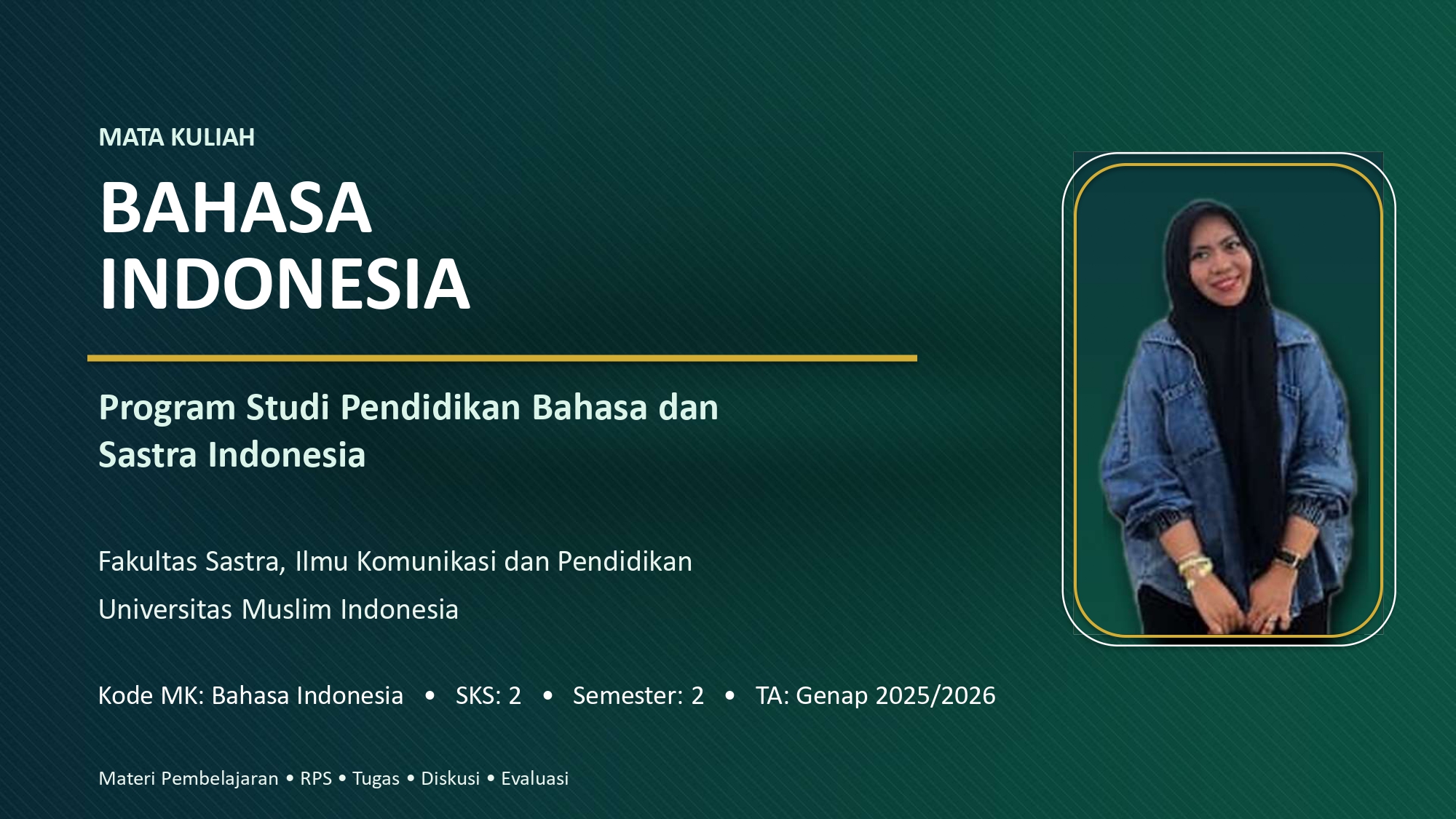 MATA KULIAH

BAHASA INDONESIA

Program Studi Pendidikan Bahasa dan Sastra Indonesia

Fakultas Sastra, Ilmu Komunikasi dan Pendidikan

Universitas Muslim Indonesia

Kode MK: Bahasa Indonesia • SKS: 2 • Semester: 2 • TA: Genap 2025/2026

Materi Pembelajaran • RPS • Tugas • Diskusi • Evaluasi